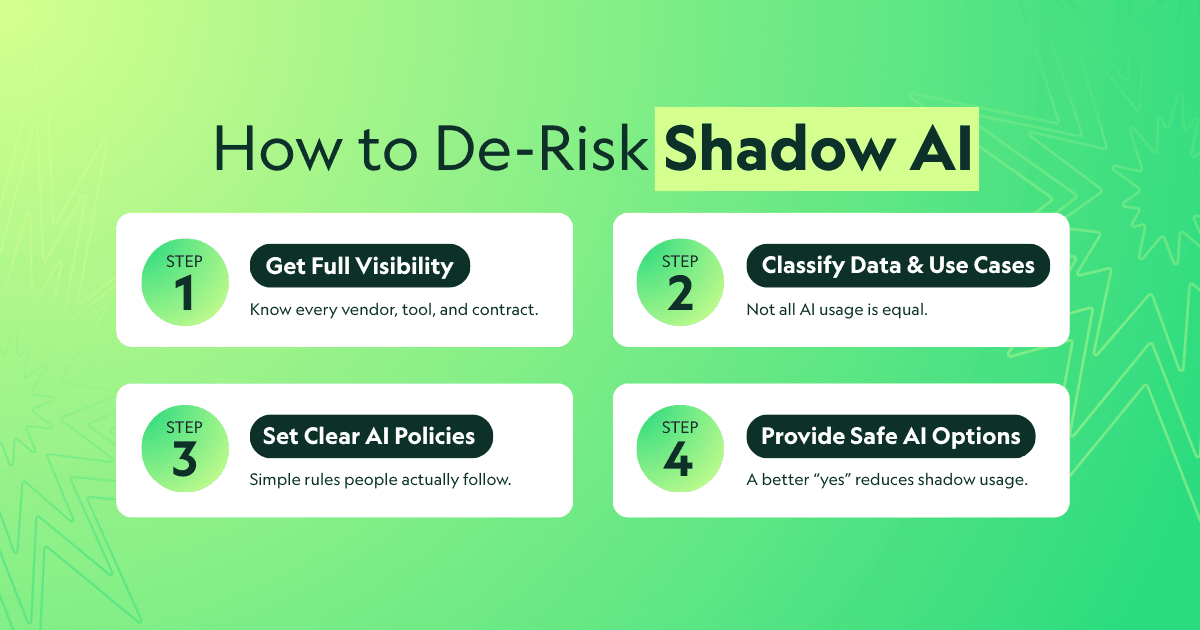 How to De-Risk Shadow AI

STEP
1
Get Full Visibility
Know every vendor, tool, and contract.

STEP
2
Classify Data & Use Cases
Not all AI usage is equal.

STEP
3
Set Clear AI Policies
Simple rules people actually follow.

STEP
4
Provide Safe AI Options
A better “yes” reduces shadow usage.